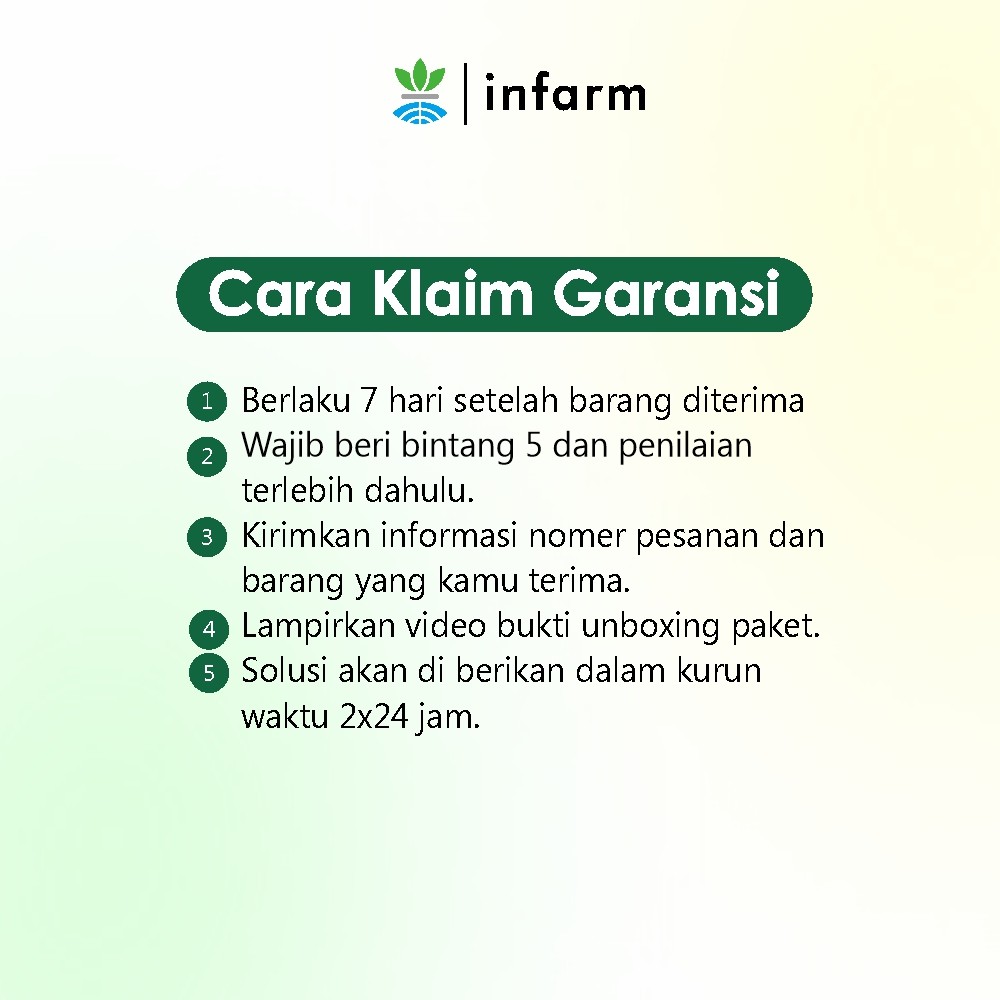 infarm

Cara Klaim Garansi

1 Berlaku 7 hari setelah barang diterima
2 Wajib beri bintang 5 dan penilaian terlebih dahulu.
3 Kirimkan informasi nomer pesanan dan barang yang kamu terima.
4 Lampirkan video bukti unboxing paket.
5 Solusi akan di berikan dalam kurun waktu 2x24 jam.